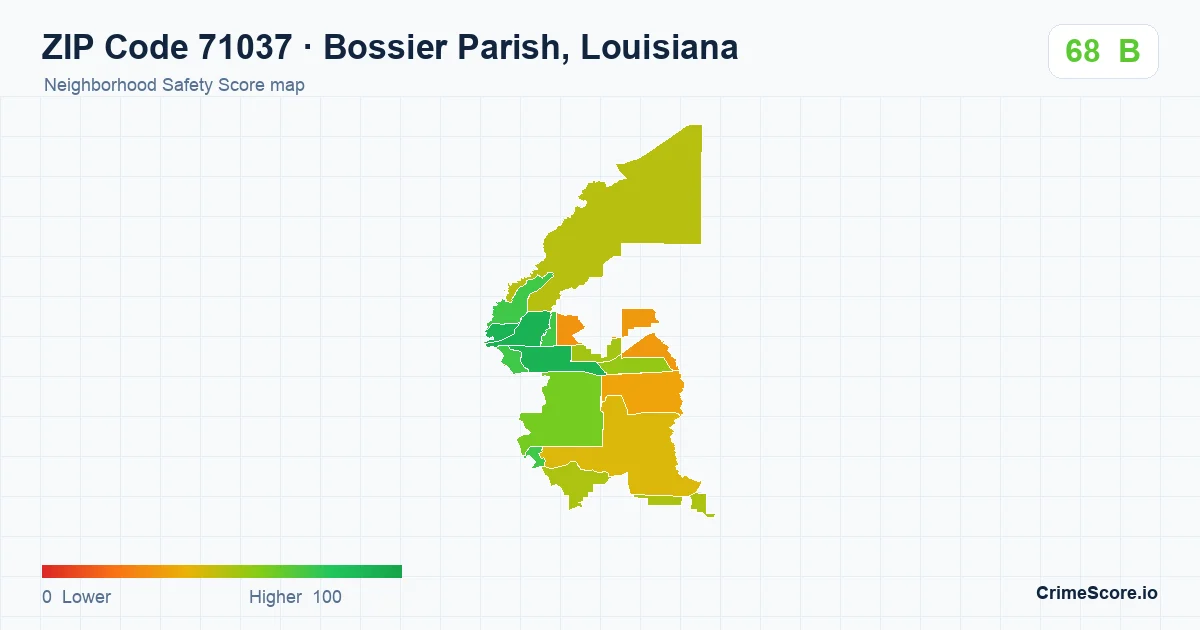 ZIP Code 71037 · Bossier Parish, Louisiana
Neighborhood Safety Score map

68 B

0 Lower
Higher 100

CrimeScore.io